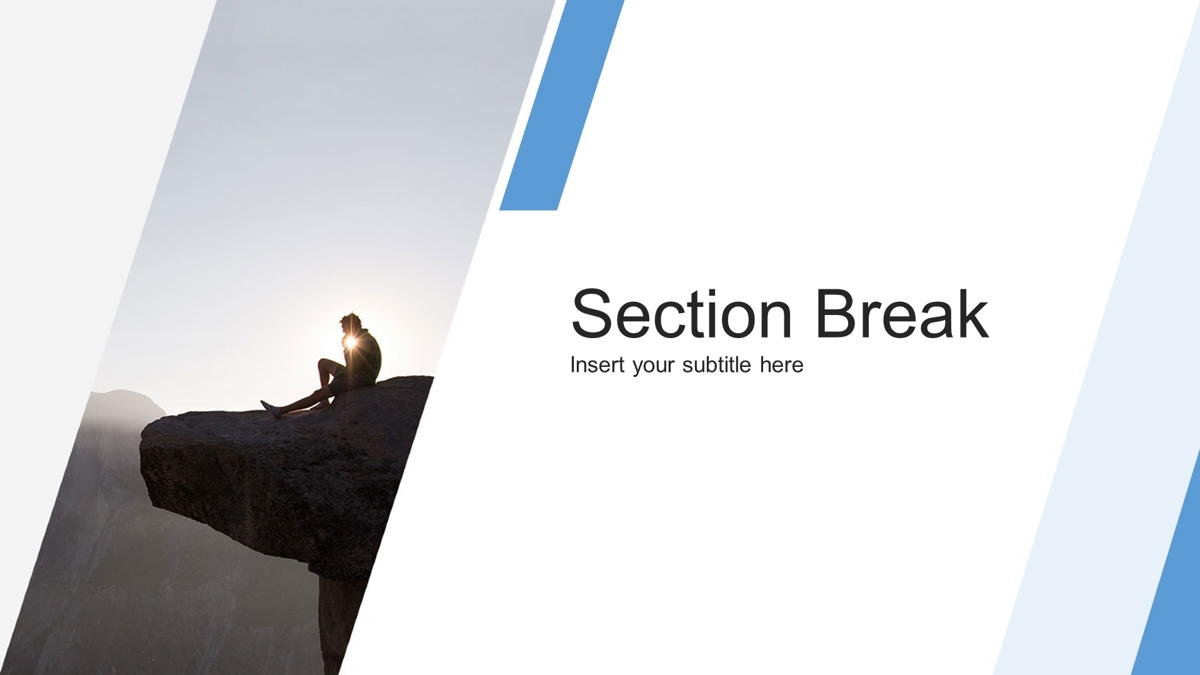 Section Break
Insert your subtitle here